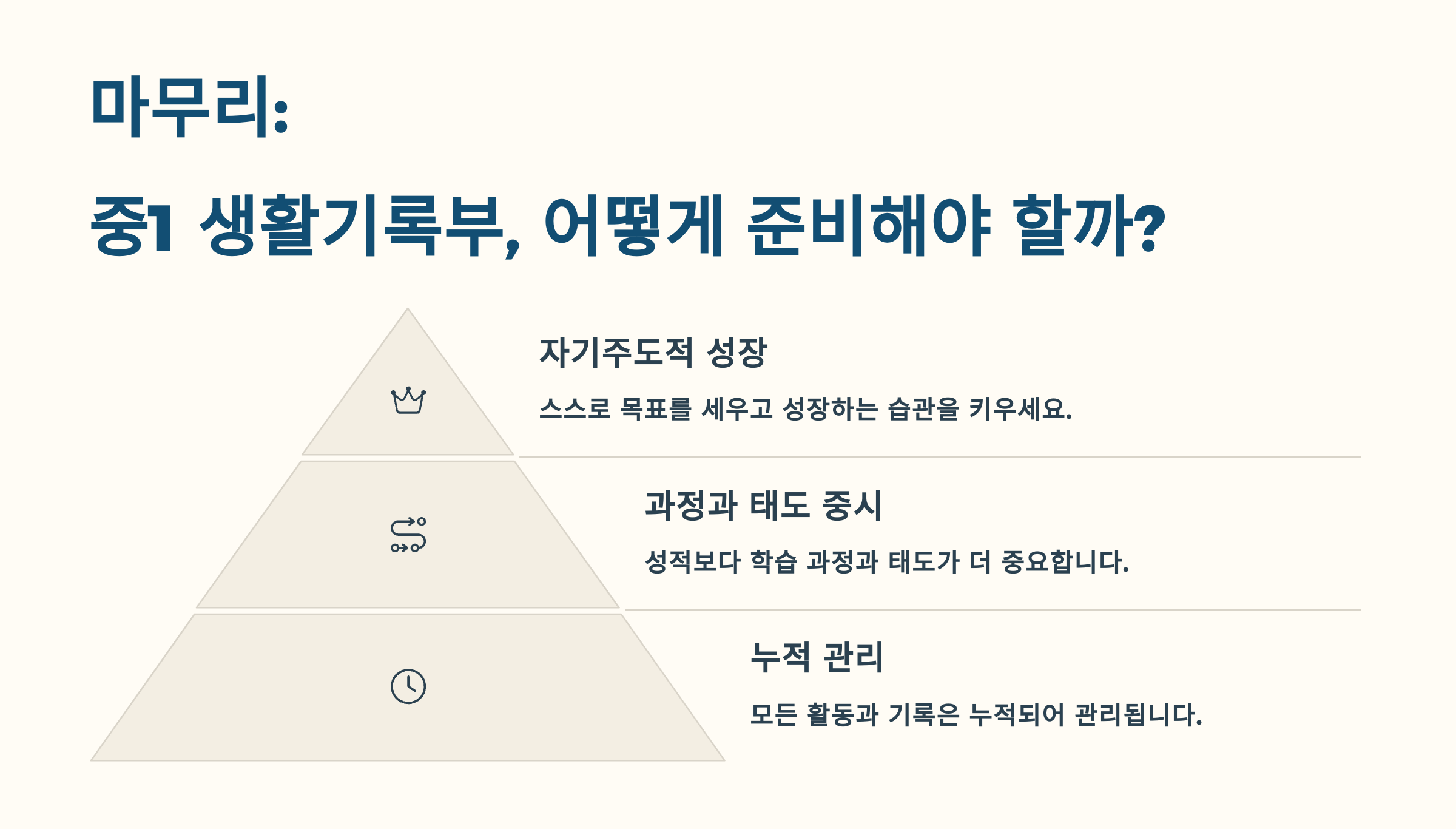 마무리:

중1 생활기록부, 어떻게 준비해야 할까?

자기주도적 성장

스스로 목표를 세우고 성장하는 습관을 키우세요.

과정과 태도 중시

성적보다 학습 과정과 태도가 더 중요합니다.

누적 관리

모든 활동과 기록은 누적되어 관리됩니다.